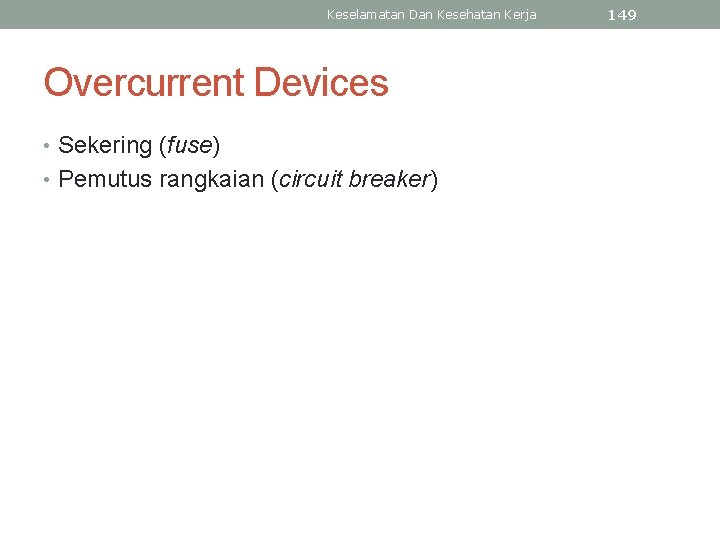 Keselamatan Dan Kesehatan Kerja 149

Overcurrent Devices

• Sekering (fuse)
• Pemutus rangkaian (circuit breaker)